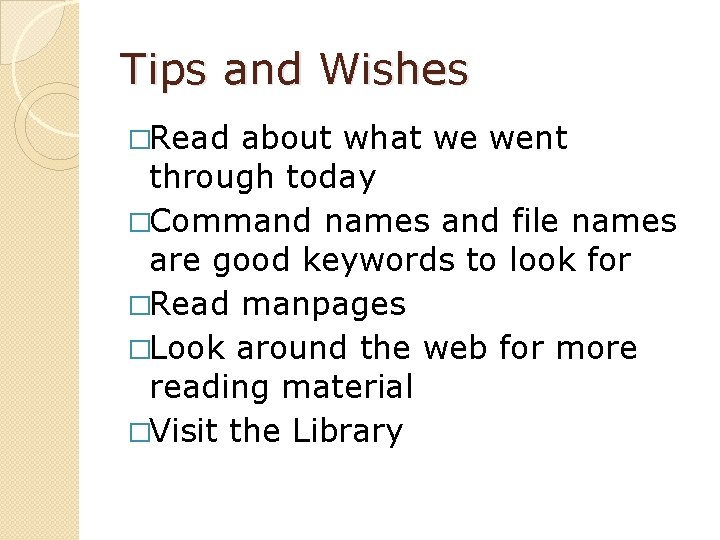 Tips and Wishes

□Read about what we went through today

□Command names and file names are good keywords to look for

□Read manpages

□Look around the web for more reading material

□Visit the Library